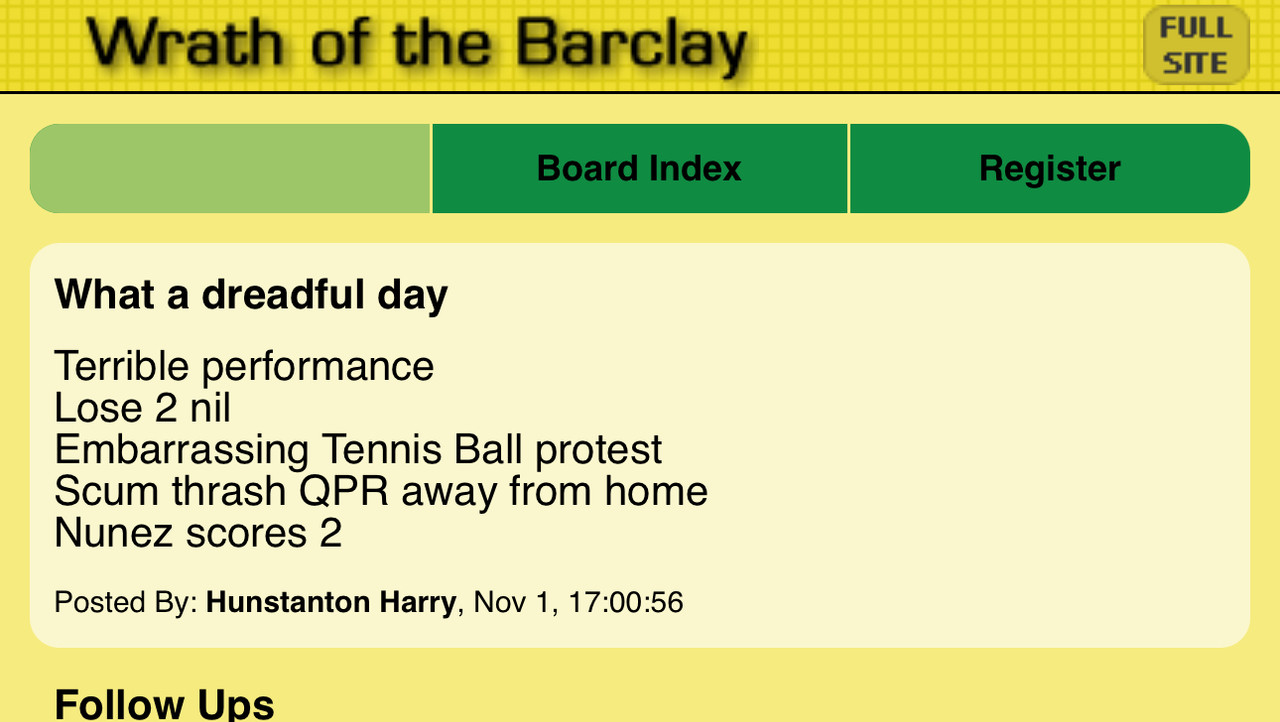 Wrath of the Barclay

FULL SITE

Board Index

Register

What a dreadful day

Terrible performance
Lose 2 nil
Embarrassing Tennis Ball protest
Scum thrash QPR away from home
Nunez scores 2

Posted By: **Hunstanton Harry**, Nov 1, 17:00:56

Follow Ups